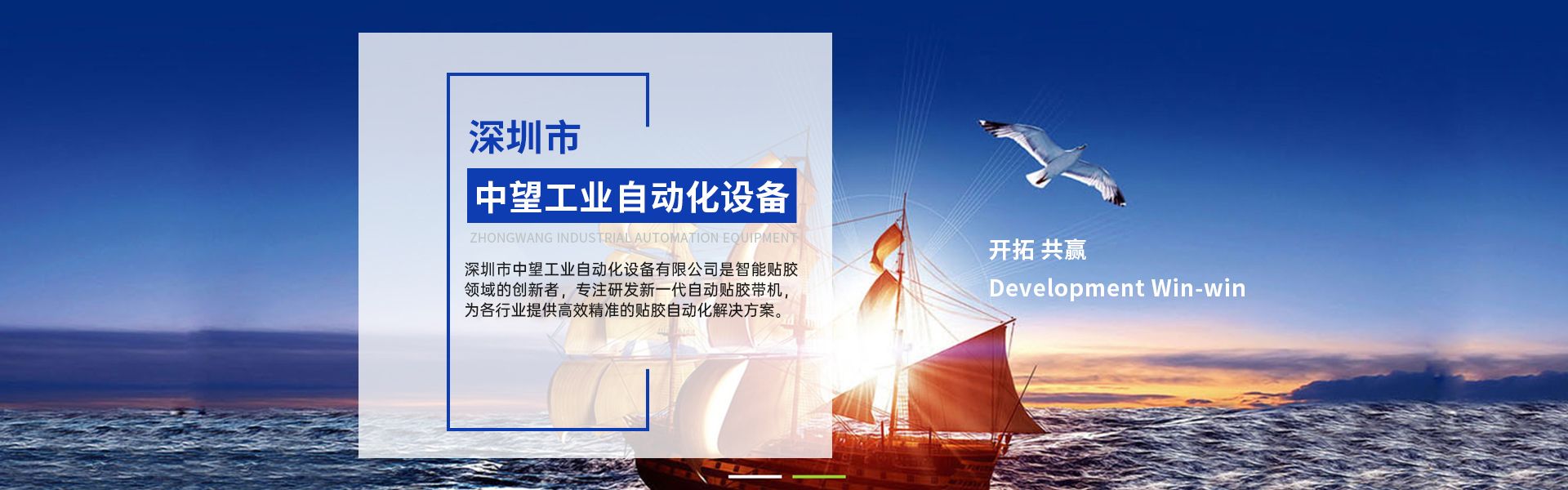 深圳市

中望工业自动化设备

ZHONGWANG INDUSTRIAL AUTOMATION EQUIPMENT

深圳市中望工业自动化设备有限公司是智能贴胶领域的创新者，专注研发新一代自动贴胶带机，为各行业提供高效精准的贴胶自动化解决方案。

开拓 共赢

Development Win-win